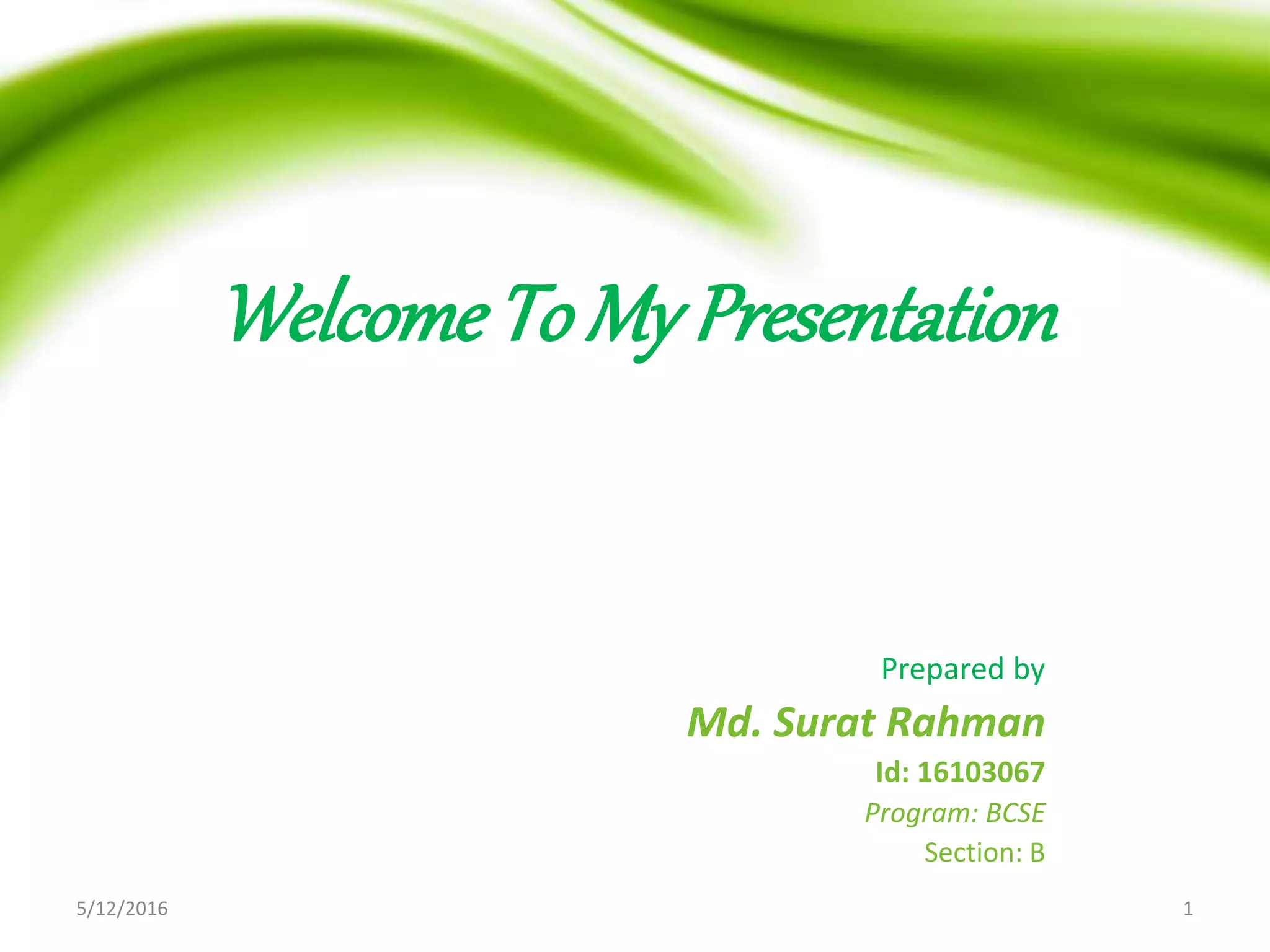 Welcome To My Presentation

Prepared by

Md. Surat Rahman

Id: 16103067

Program: BCSE

Section: B

5/12/2016

1